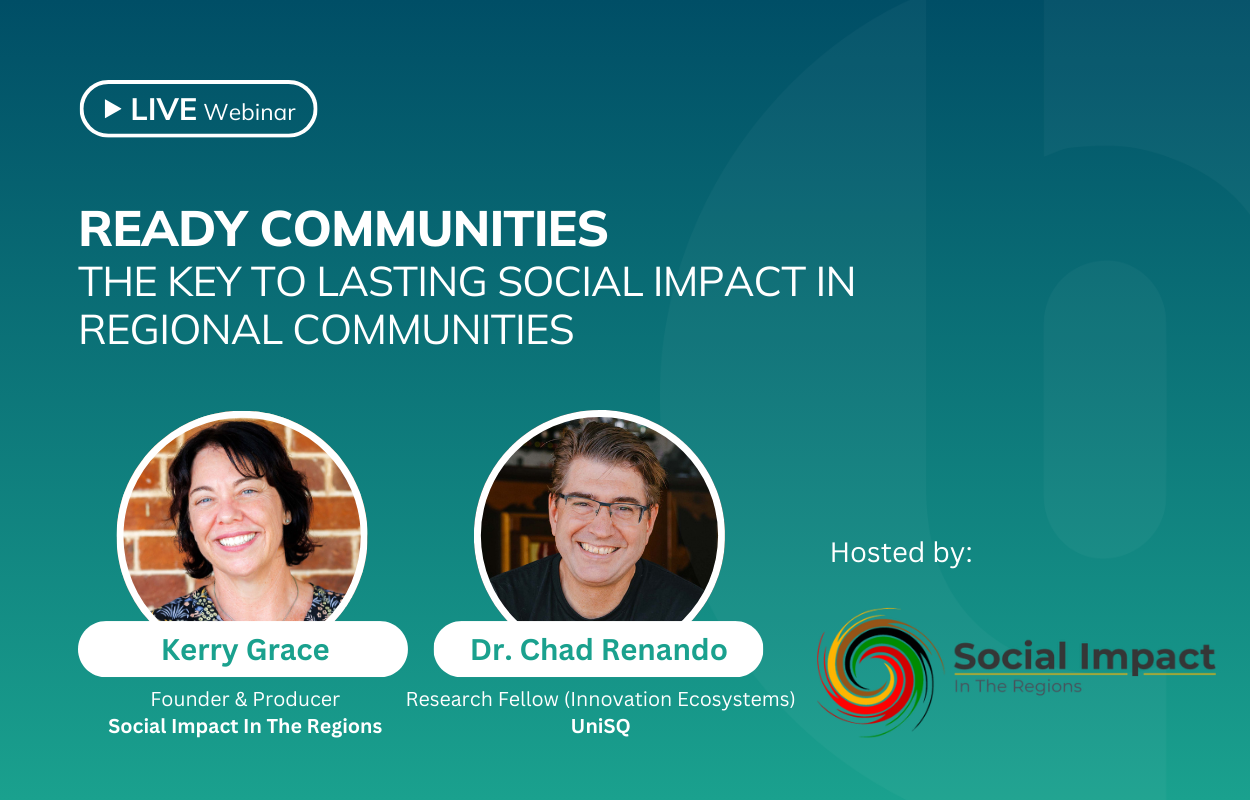 LIVE Webinar

READY COMMUNITIES
THE KEY TO LASTING SOCIAL IMPACT IN REGIONAL COMMUNITIES

Kerry Grace
Founder & Producer
Social Impact In The Regions

Dr. Chad Renando
Research Fellow (Innovation Ecosystems)
UniSQ

Hosted by:

Social Impact
In The Regions